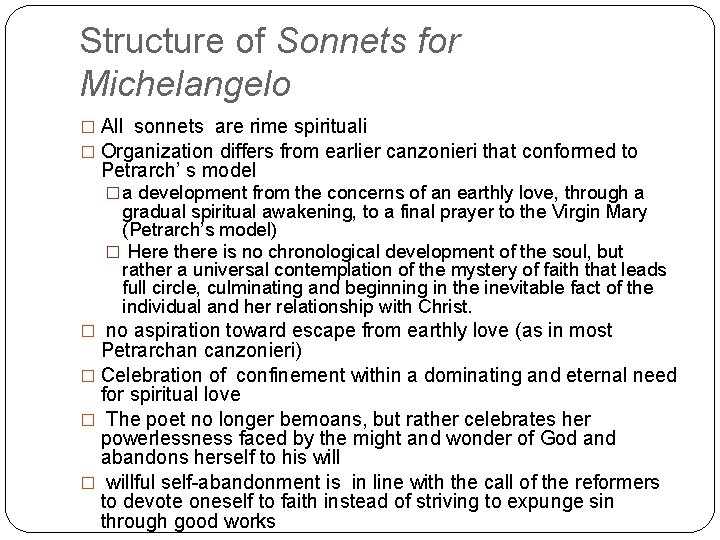 Structure of Sonnets for Michelangelo

□ All sonnets are rime spirituali
□ Organization differs from earlier canzonieri that conformed to Petrarch' s model
□ a development from the concerns of an earthly love, through a gradual spiritual awakening, to a final prayer to the Virgin Mary (Petrarch's model)
□ Here there is no chronological development of the soul, but rather a universal contemplation of the mystery of faith that leads full circle, culminating and beginning in the inevitable fact of the individual and her relationship with Christ.
□ no aspiration toward escape from earthly love (as in most Petrarchan canzonieri)
□ Celebration of confinement within a dominating and eternal need for spiritual love
□ The poet no longer bemoans, but rather celebrates her powerlessness faced by the might and wonder of God and abandons herself to his will
□ willful self-abandonment is in line with the call of the reformers to devote oneself to faith instead of striving to expunge sin through good works